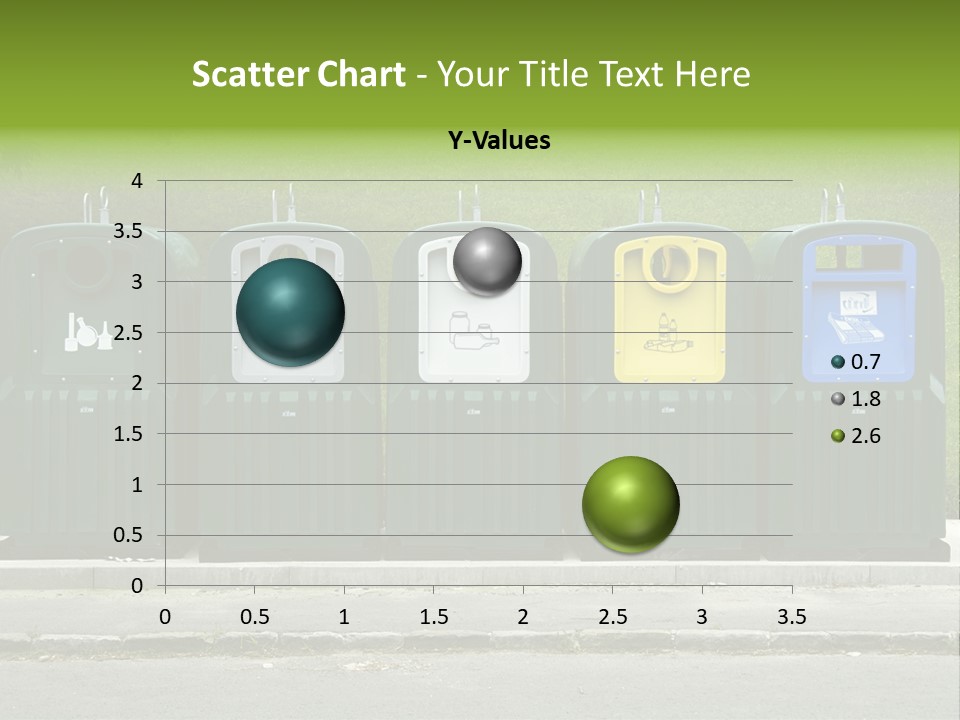 Scatter Chart - Your Title Text Here

Y-Values

4
3.5
3
2.5
2
1.5
1
0.5
0

0 0.5 1 1.5 2 2.5 3 3.5

0.7
1.8
2.6